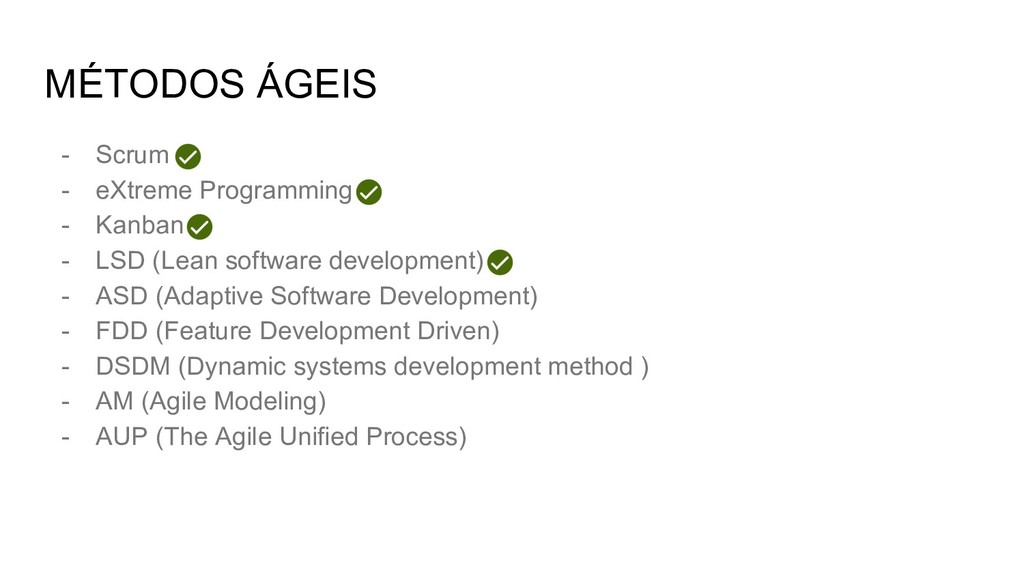 MÉTODOS ÁGEIS

- Scrum
- eXtreme Programming
- Kanban
- LSD (Lean software development)
- ASD (Adaptive Software Development)
- FDD (Feature Development Driven)
- DSDM (Dynamic systems development method )
- AM (Agile Modeling)
- AUP (The Agile Unified Process)